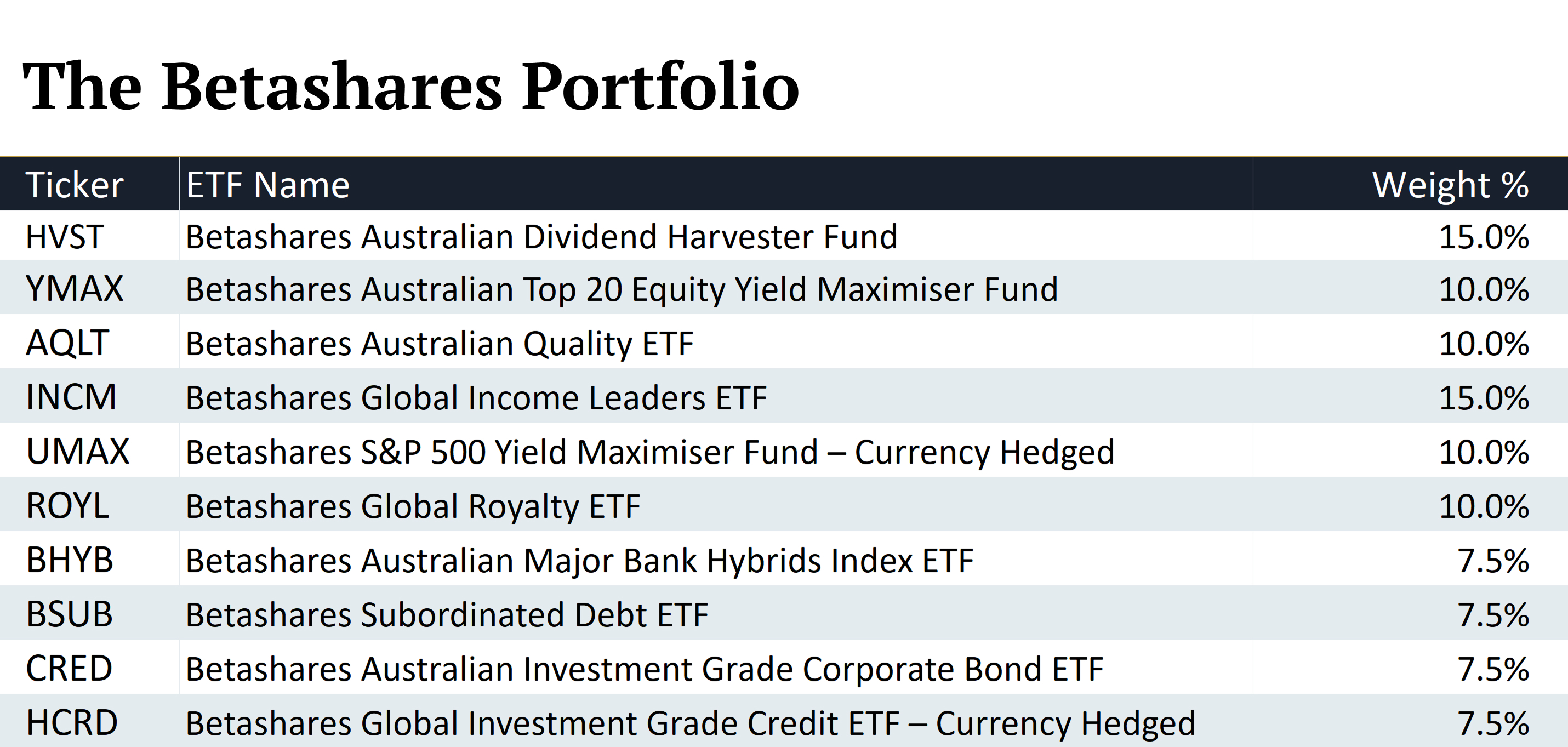 The Betashares Portfolio

| Ticker | ETF Name | Weight % |
|---|---|---|
| HVST | Betashares Australian Dividend Harvester Fund | 15.0% |
| YMAX | Betashares Australian Top 20 Equity Yield Maximiser Fund | 10.0% |
| AQLT | Betashares Australian Quality ETF | 10.0% |
| INCM | Betashares Global Income Leaders ETF | 15.0% |
| UMAX | Betashares S&P 500 Yield Maximiser Fund – Currency Hedged | 10.0% |
| ROYL | Betashares Global Royalty ETF | 10.0% |
| BHYB | Betashares Australian Major Bank Hybrids Index ETF | 7.5% |
| BSUB | Betashares Subordinated Debt ETF | 7.5% |
| CRED | Betashares Australian Investment Grade Corporate Bond ETF | 7.5% |
| HCRD | Betashares Global Investment Grade Credit ETF – Currency Hedged | 7.5% |